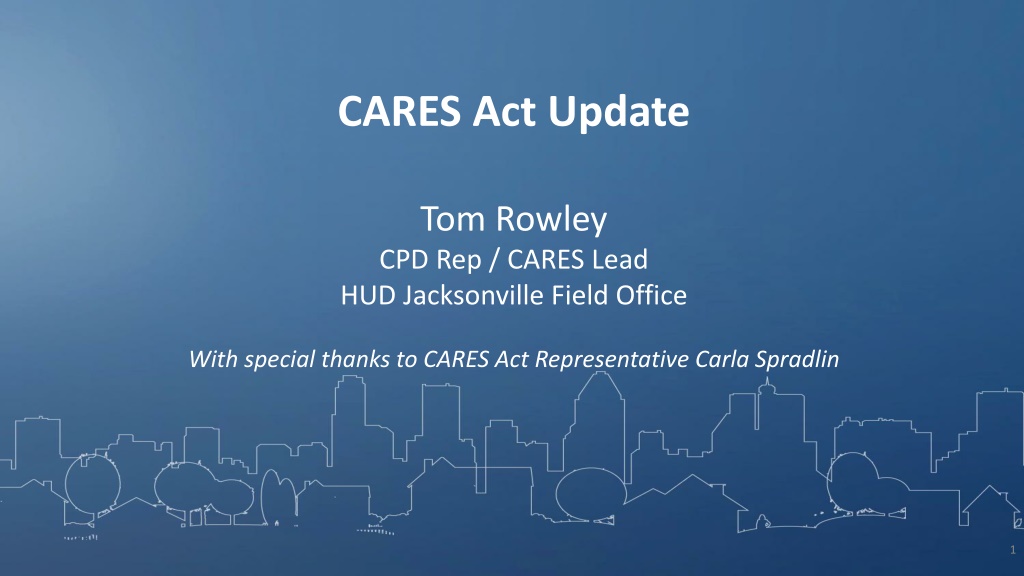 CARES Act Update

Tom Rowley
CPD Rep / CARES Lead
HUD Jacksonville Field Office

With special thanks to CARES Act Representative Carla Spradlin

1